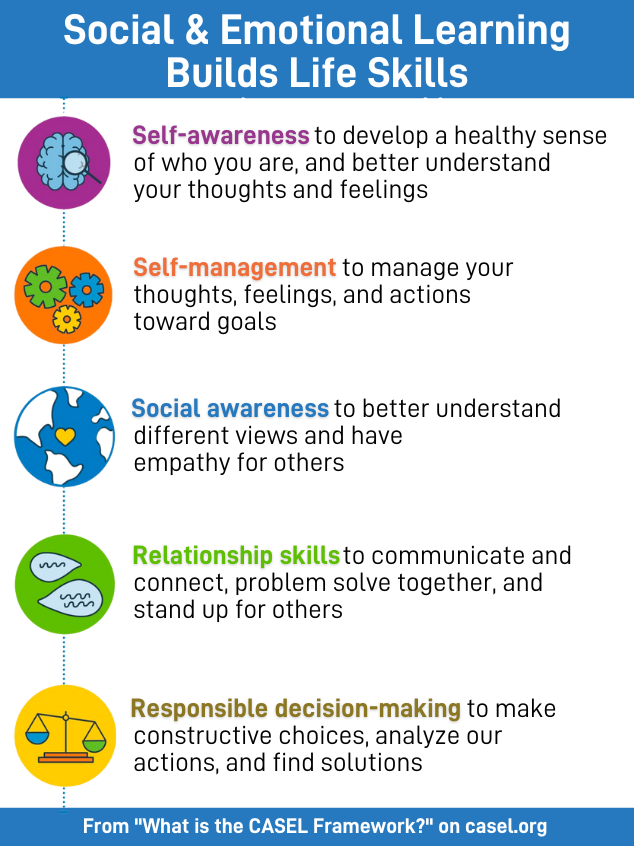 Social & Emotional Learning Builds Life Skills

Self-awareness to develop a healthy sense of who you are, and better understand your thoughts and feelings

Self-management to manage your thoughts, feelings, and actions toward goals

Social awareness to better understand different views and have empathy for others

Relationship skills to communicate and connect, problem solve together, and stand up for others

Responsible decision-making to make constructive choices, analyze our actions, and find solutions

From "What is the CASEL Framework?" on casel.org